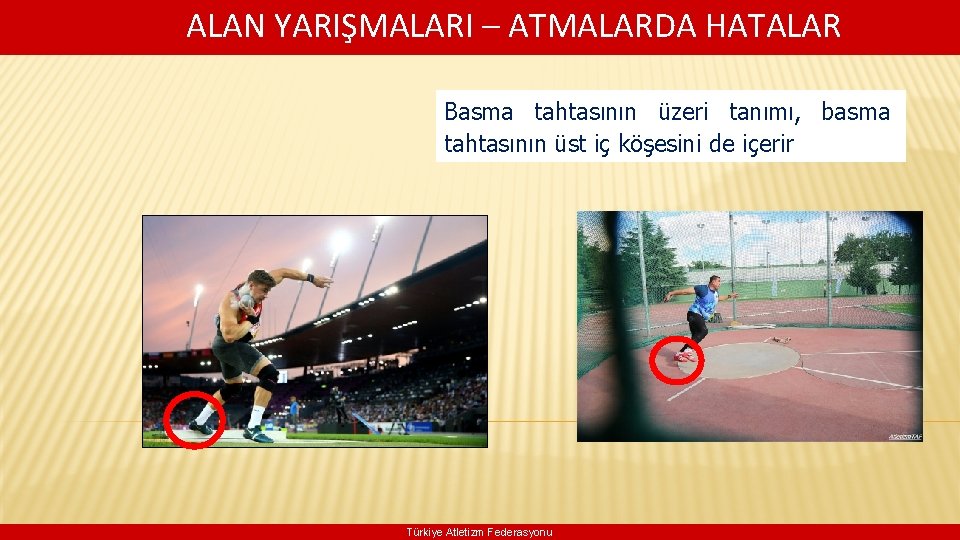 ALAN YARIŞMALARI – ATMALARDA HATALAR

Basma tahtasının üzeri tanımı, basma tahtasının üst iç köşesini de içerir

Türkiye Atletizm Federasyonu